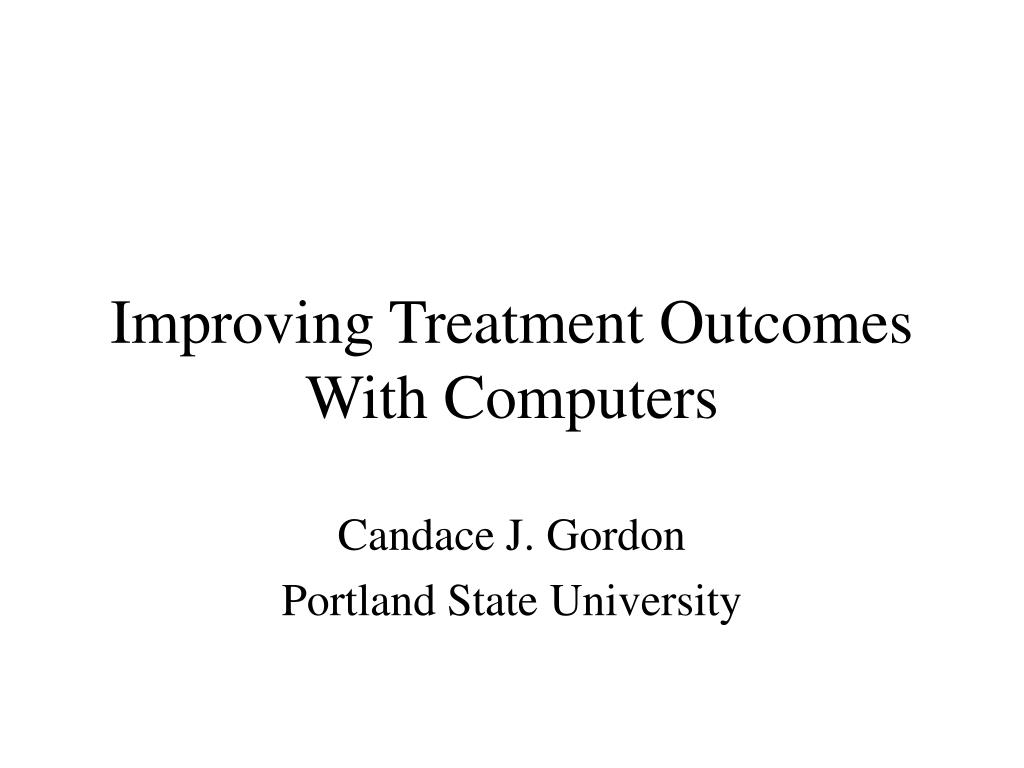 Improving Treatment Outcomes With Computers

Candace J. Gordon
Portland State University